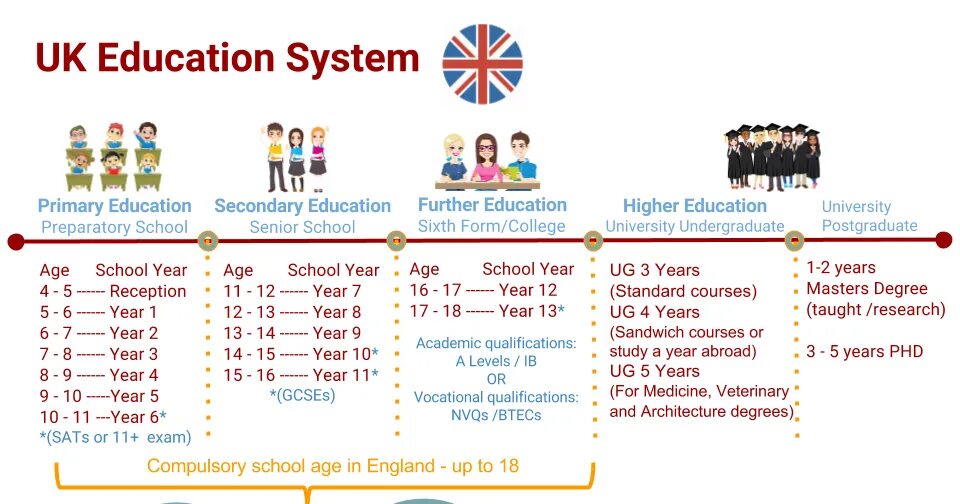 UK Education System

Primary Education
Preparatory School

Age School Year
4 - 5 ------ Reception
5 - 6 ------ Year 1
6 - 7 ------ Year 2
7 - 8 ------ Year 3
8 - 9 ------ Year 4
9 - 10 -----Year 5
10 - 11 ---Year 6*
*(SATs or 11+ exam)

Secondary Education
Senior School

Age School Year
11 - 12 ------ Year 7
12 - 13 ------ Year 8
13 - 14 ------ Year 9
14 - 15 ------ Year 10*
15 - 16 ------ Year 11*
*(GCSEs)

Further Education
Sixth Form/College

Age School Year
16 - 17 ------ Year 12
17 - 18 ------ Year 13*

Academic qualifications:
A Levels / IB
OR
Vocational qualifications:
NVQs /BTECs

Higher Education
University Undergraduate

UG 3 Years
(Standard courses)
UG 4 Years
(Sandwich courses or study a year abroad)
UG 5 Years
(For Medicine, Veterinary and Architecture degrees)

University
Postgraduate

1-2 years
Masters Degree
(taught /research)

3 - 5 years PHD

Compulsory school age in England - up to 18